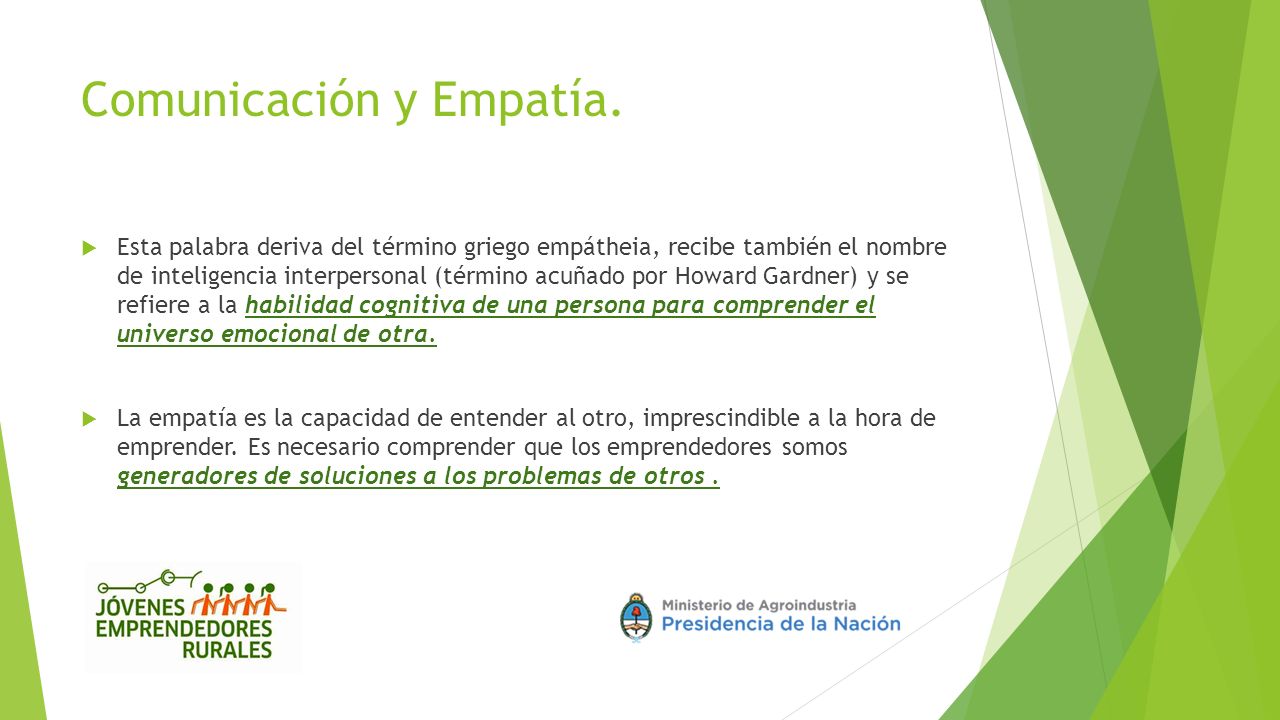 Comunicación y Empatía.

Esta palabra deriva del término griego empátheia, recibe también el nombre de inteligencia interpersonal (término acuñado por Howard Gardner) y se refiere a la habilidad cognitiva de una persona para comprender el universo emocional de otra.

La empatía es la capacidad de entender al otro, imprescindible a la hora de emprender. Es necesario comprender que los emprendedores somos generadores de soluciones a los problemas de otros .

JÓVENES EMPRENDEDORES RURALES

Ministerio de Agroindustria
Presidencia de la Nación